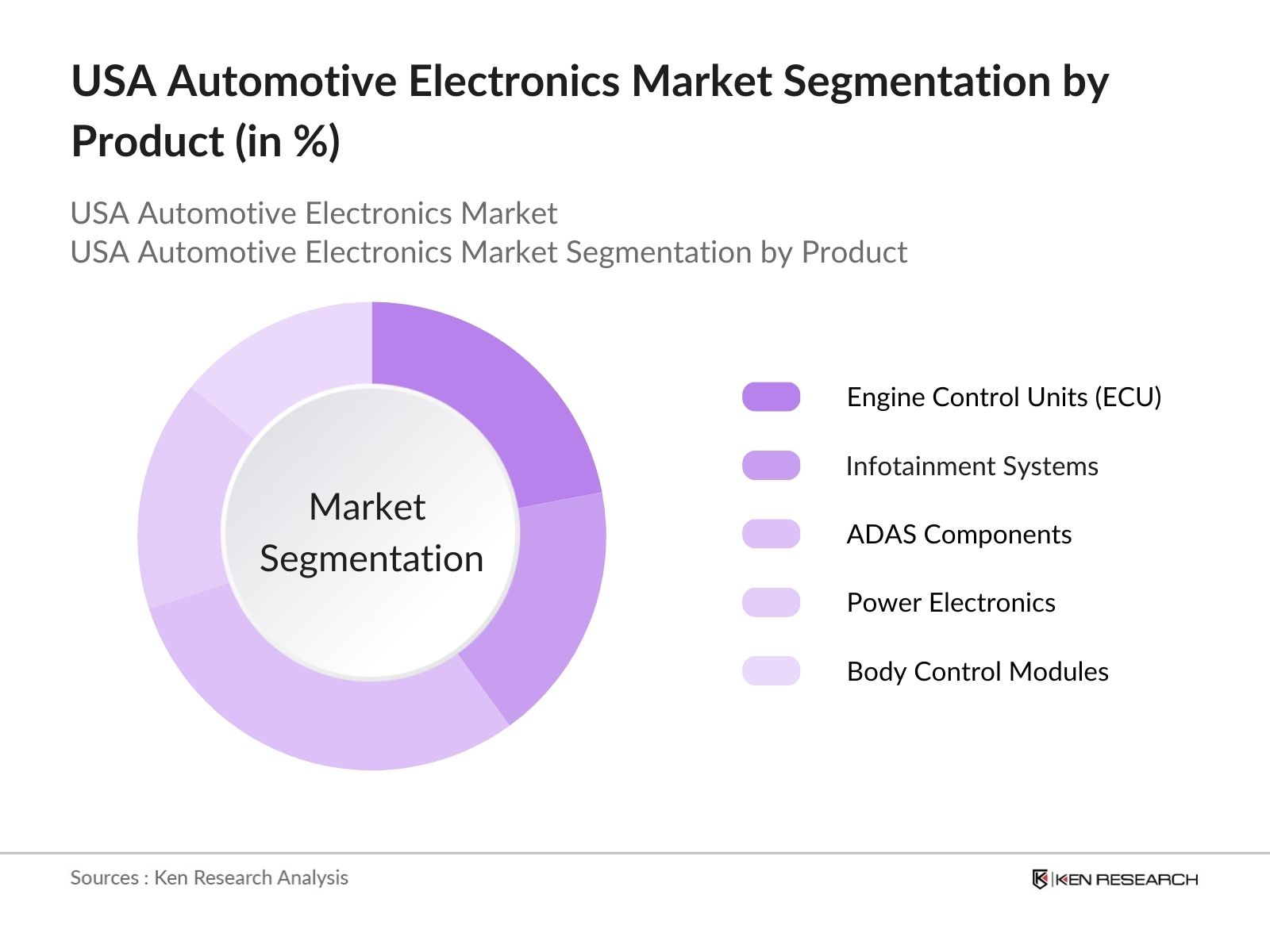 USA Automotive Electronics Market Segmentation by Product (in %)

USA Automotive Electronics Market
USA Automotive Electronics Market Segmentation by Product

Market Segmentation

Engine Control Units (ECU)
Infotainment Systems
ADAS Components
Power Electronics
Body Control Modules

Sources : Ken Research Analysis

KEN RESEARCH